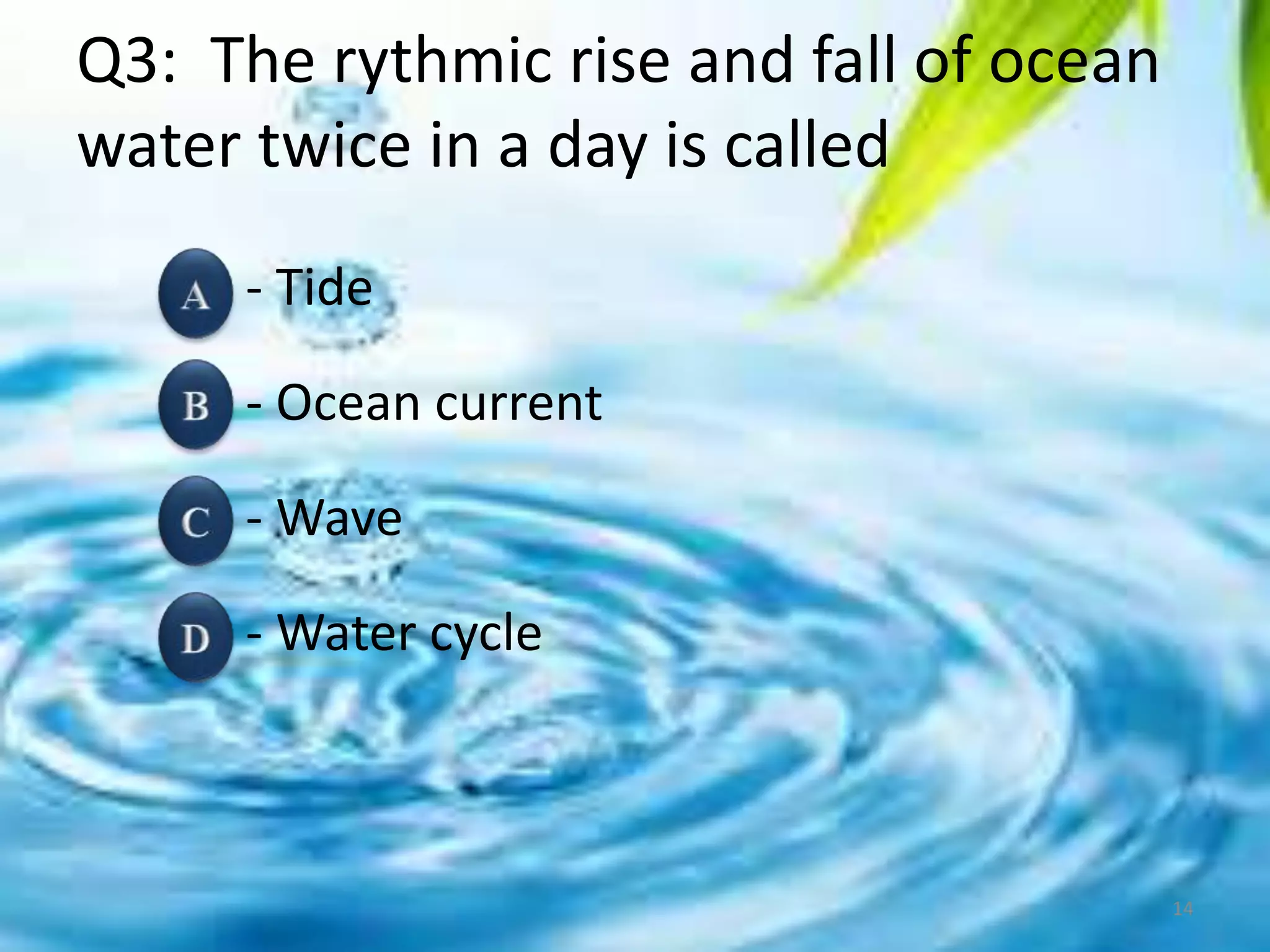 Q3: The rythmic rise and fall of ocean water twice in a day is called

A - Tide

B - Ocean current

C - Wave

D - Water cycle

14